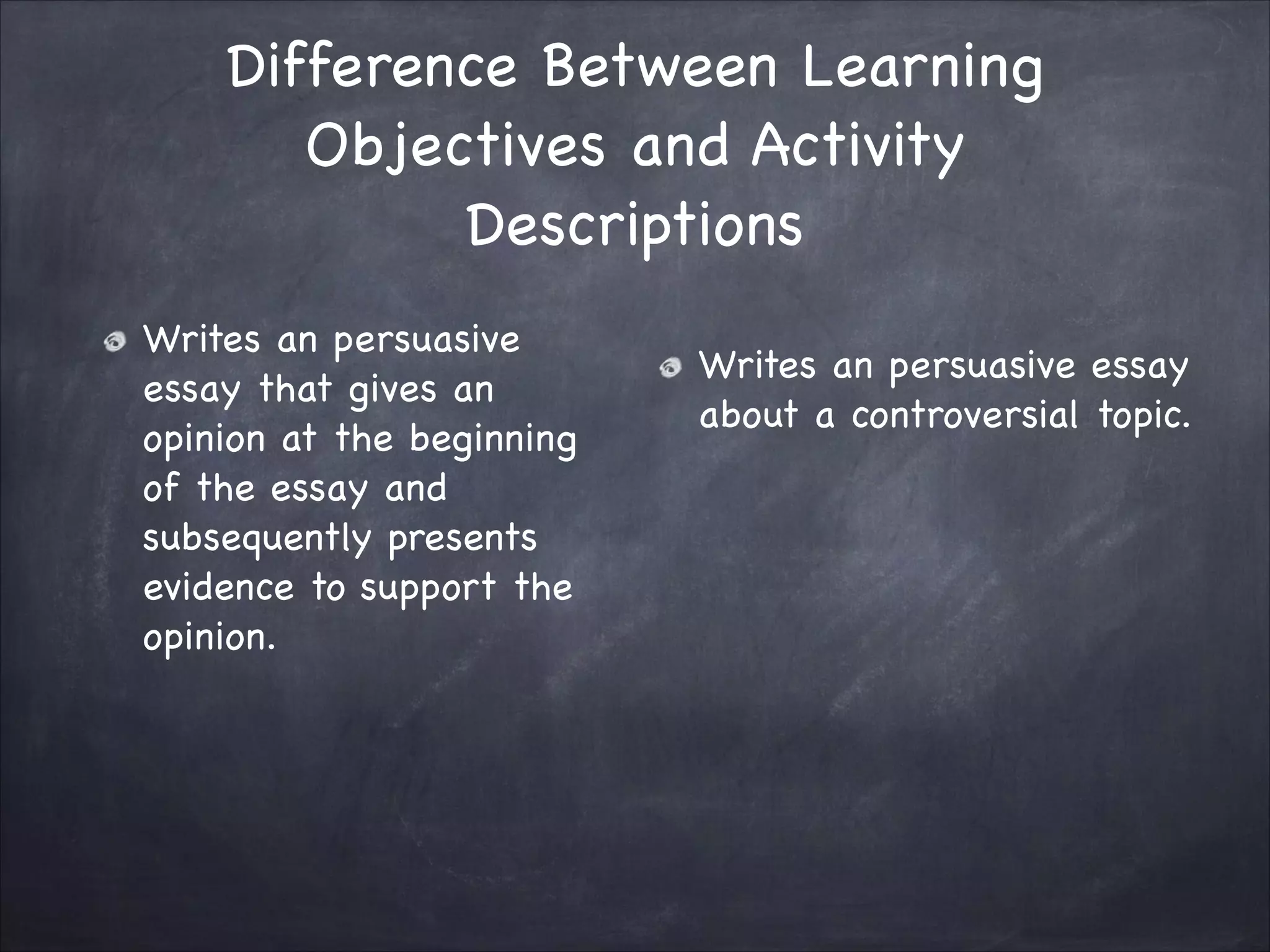 Difference Between Learning Objectives and Activity Descriptions

Writes an persuasive essay that gives an opinion at the beginning of the essay and subsequently presents evidence to support the opinion.

Writes an persuasive essay about a controversial topic.